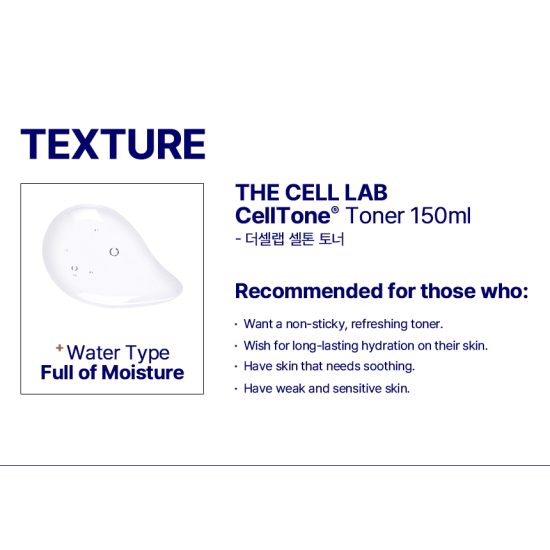 TEXTURE

+ Water Type
Full of Moisture

THE CELL LAB
CellTone® Toner 150ml
- 더셀랩 셀톤 토너

Recommended for those who:

· Want a non-sticky, refreshing toner.
· Wish for long-lasting hydration on their skin.
· Have skin that needs soothing.
· Have weak and sensitive skin.